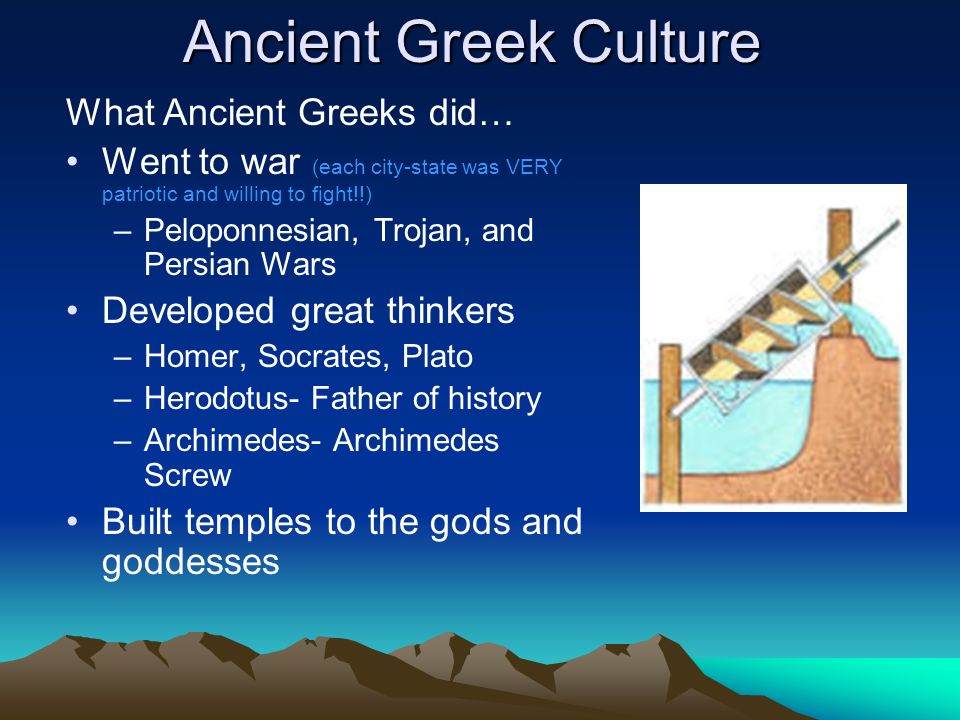 Ancient Greek Culture

What Ancient Greeks did…

• Went to war (each city-state was VERY patriotic and willing to fight!!)
  – Peloponnesian, Trojan, and Persian Wars
• Developed great thinkers
  – Homer, Socrates, Plato
  – Herodotus- Father of history
  – Archimedes- Archimedes Screw
• Built temples to the gods and goddesses